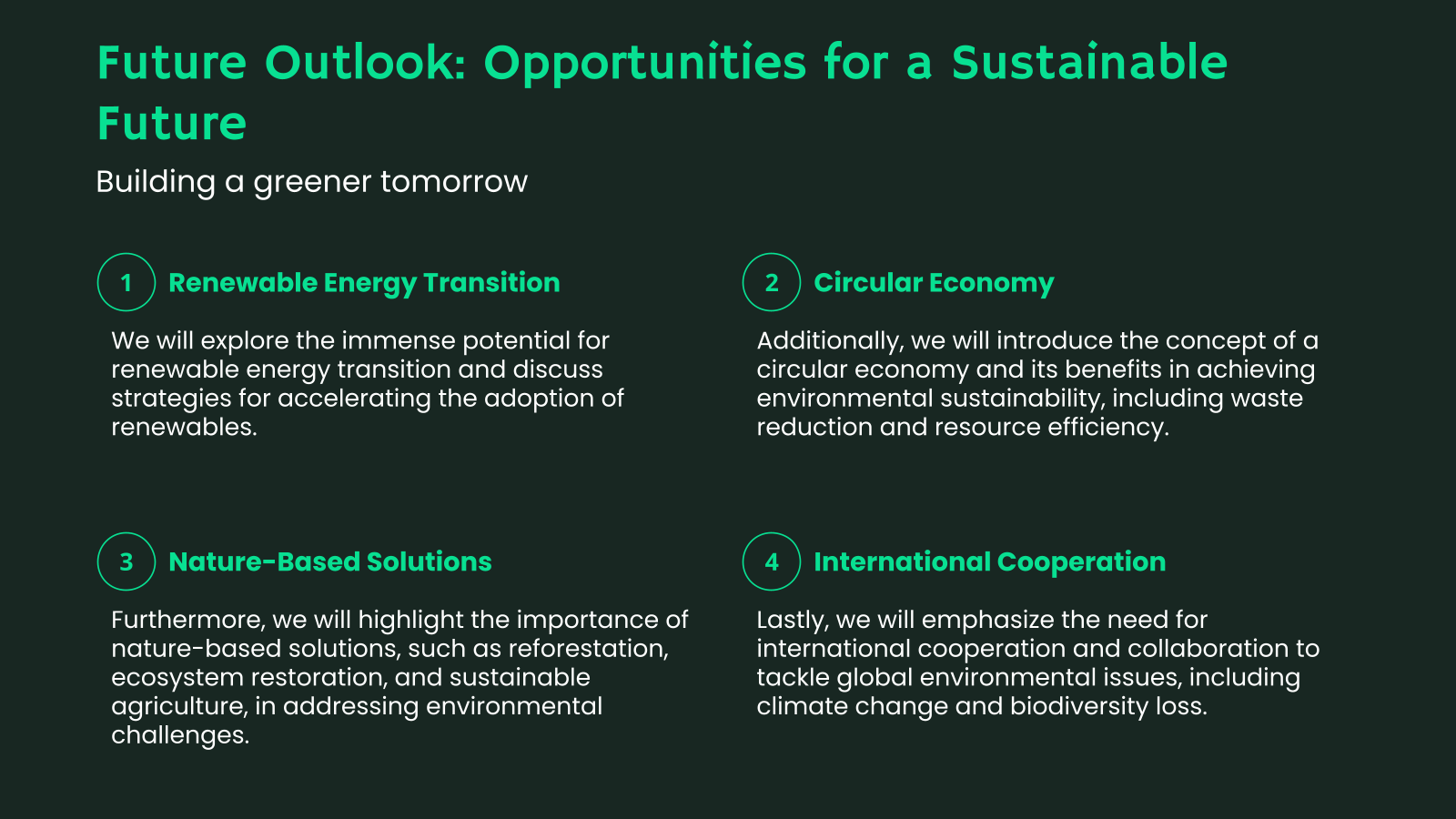 Future Outlook: Opportunities for a Sustainable Future

Building a greener tomorrow

1 Renewable Energy Transition

We will explore the immense potential for renewable energy transition and discuss strategies for accelerating the adoption of renewables.

2 Circular Economy

Additionally, we will introduce the concept of a circular economy and its benefits in achieving environmental sustainability, including waste reduction and resource efficiency.

3 Nature-Based Solutions

Furthermore, we will highlight the importance of nature-based solutions, such as reforestation, ecosystem restoration, and sustainable agriculture, in addressing environmental challenges.

4 International Cooperation

Lastly, we will emphasize the need for international cooperation and collaboration to tackle global environmental issues, including climate change and biodiversity loss.